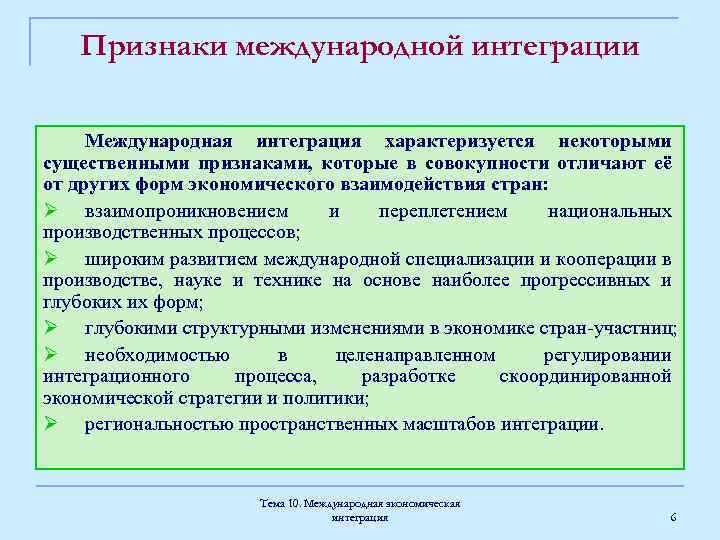 Признаки международной интеграции

Международная интеграция характеризуется некоторыми существенными признаками, которые в совокупности отличают её от других форм экономического взаимодействия стран:

➢ взаимопроникновением и переплетением национальных производственных процессов;

➢ широким развитием международной специализации и кооперации в производстве, науке и технике на основе наиболее прогрессивных и глубоких их форм;

➢ глубокими структурными изменениями в экономике стран-участниц;

➢ необходимостью в целенаправленном регулировании интеграционного процесса, разработке скоординированной экономической стратегии и политики;

➢ региональностью пространственных масштабов интеграции.

Тема 10. Международная экономическая интеграция

6